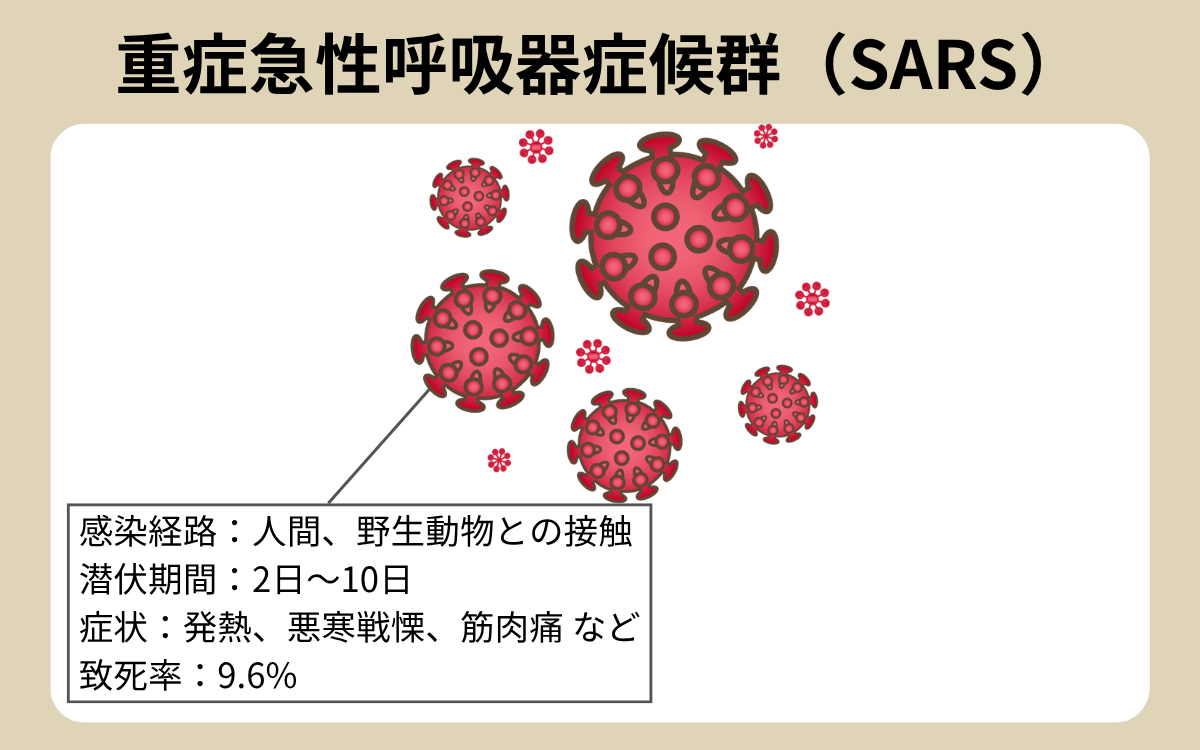 重症急性呼吸器症候群（SARS）

感染経路：人間、野生動物との接触
潜伏期間：2日～10日
症状：発熱、悪寒戦慄、筋肉痛 など
致死率：9.6%